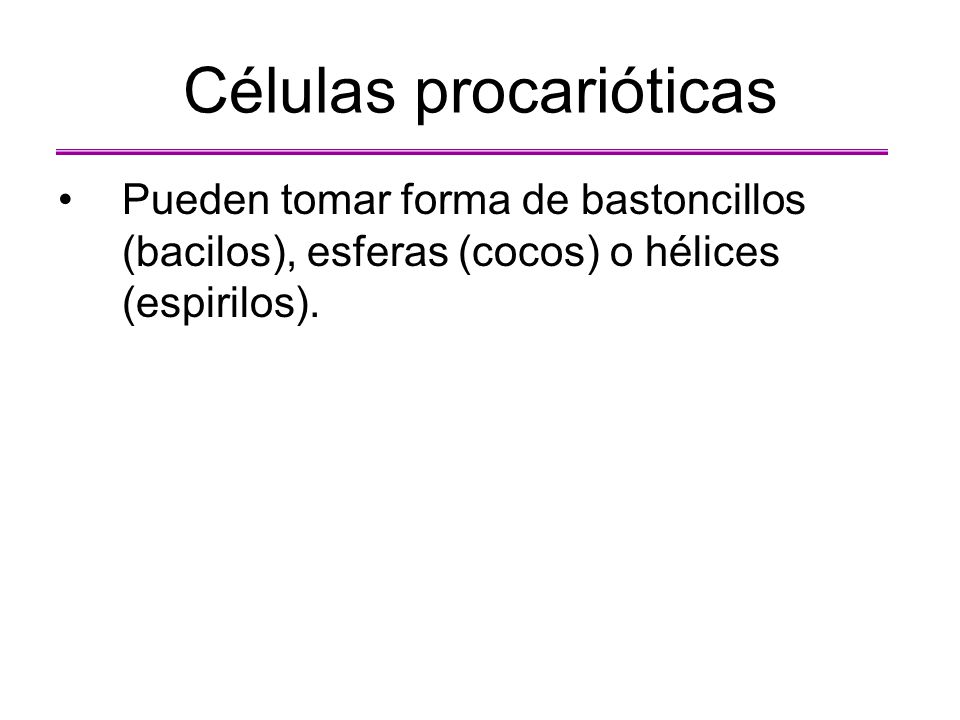 Células procarióticas

• Pueden tomar forma de bastoncillos (bacilos), esferas (cocos) o hélices (espirilos).